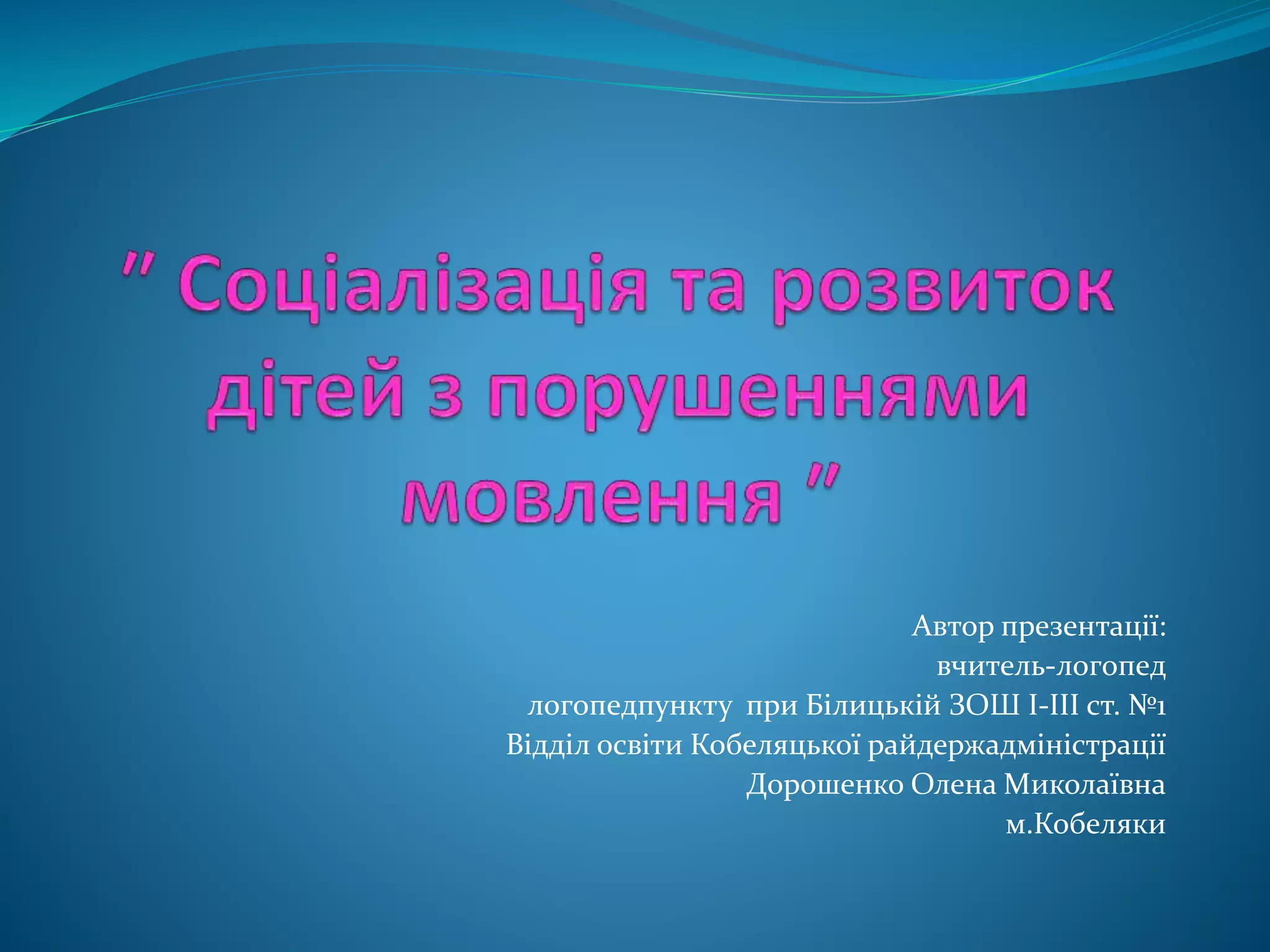 " Соціалізація та розвиток дітей з порушеннями мовлення "

Автор презентації:
вчитель-логопед
логопедпункту при Білицькій ЗОШ І-ІІІ ст. №1
Відділ освіти Кобеляцької райдержадміністрації
Дорошенко Олена Миколаївна
м.Кобеляки